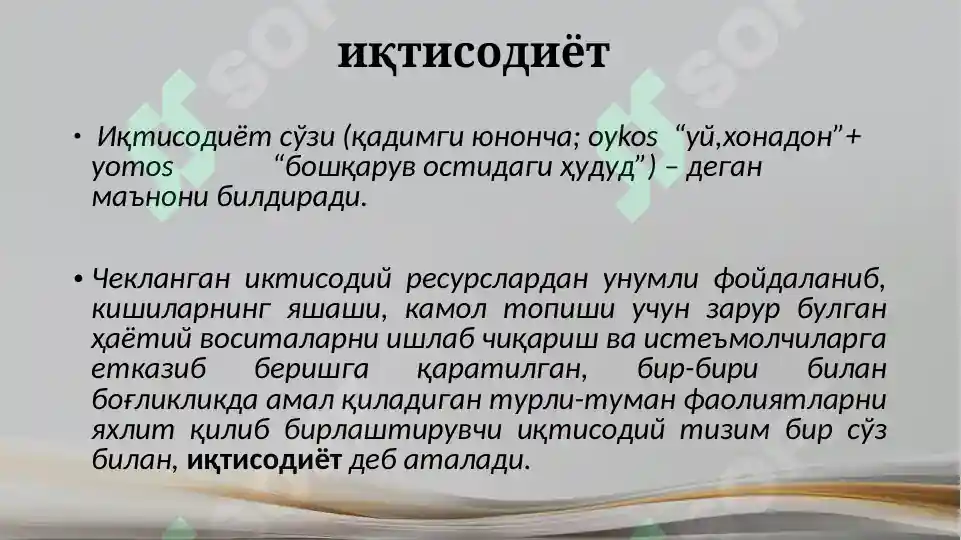 иқтисодиёт

• Иқтисодиёт сўзи (қадимги юнонча; oykos “уй,хонадон”+ yomos “бошқарув остидаги ҳудуд”) – деган маънони билдиради.

• Чекланган иктисодий ресурслардан унумли фойдаланиб, кишиларнинг яшаши, камол топиши учун зарур булган ҳаётий воситаларни ишлаб чиқариш ва истеъмолчиларга етказиб беришга қаратилган, бир-бири билан боғликликда амал қиладиган турли-туман фаолиятларни яхлит қилиб бирлаштирувчи иқтисодий тизим бир сўз билан, иқтисодиёт деб аталади.